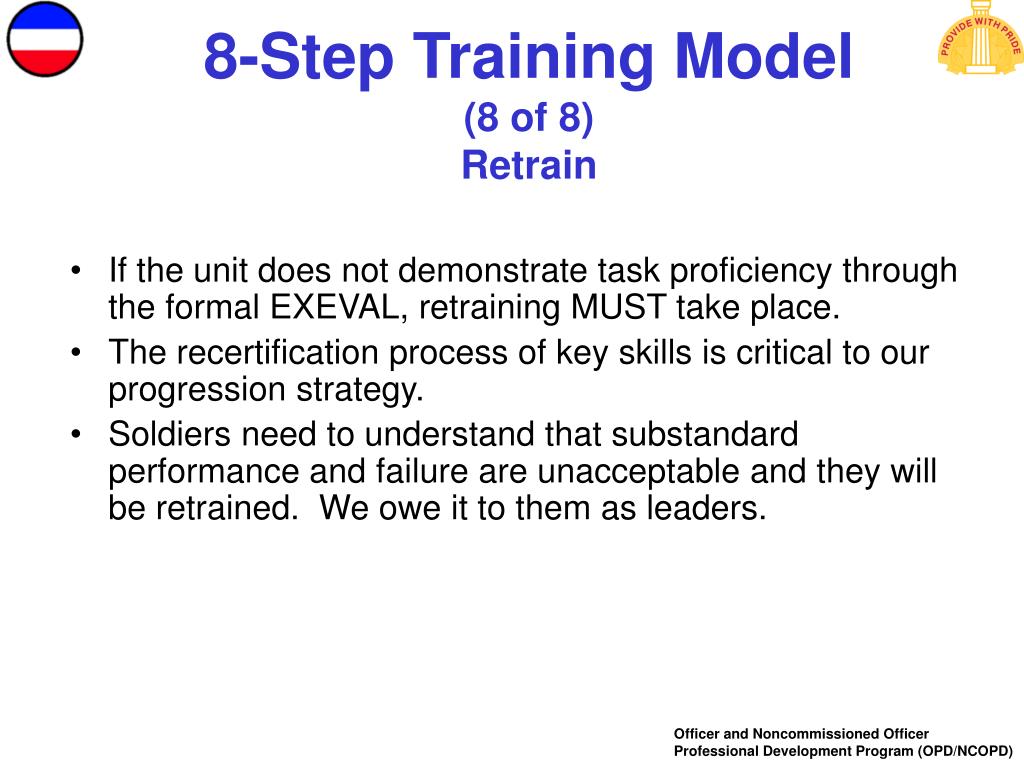 PROVIDE WITH PRIDE

8-Step Training Model
(8 of 8)
Retrain

• If the unit does not demonstrate task proficiency through the formal EXEVAL, retraining MUST take place.
• The recertification process of key skills is critical to our progression strategy.
• Soldiers need to understand that substandard performance and failure are unacceptable and they will be retrained. We owe it to them as leaders.

Officer and Noncommissioned Officer
Professional Development Program (OPD/NCOPD)